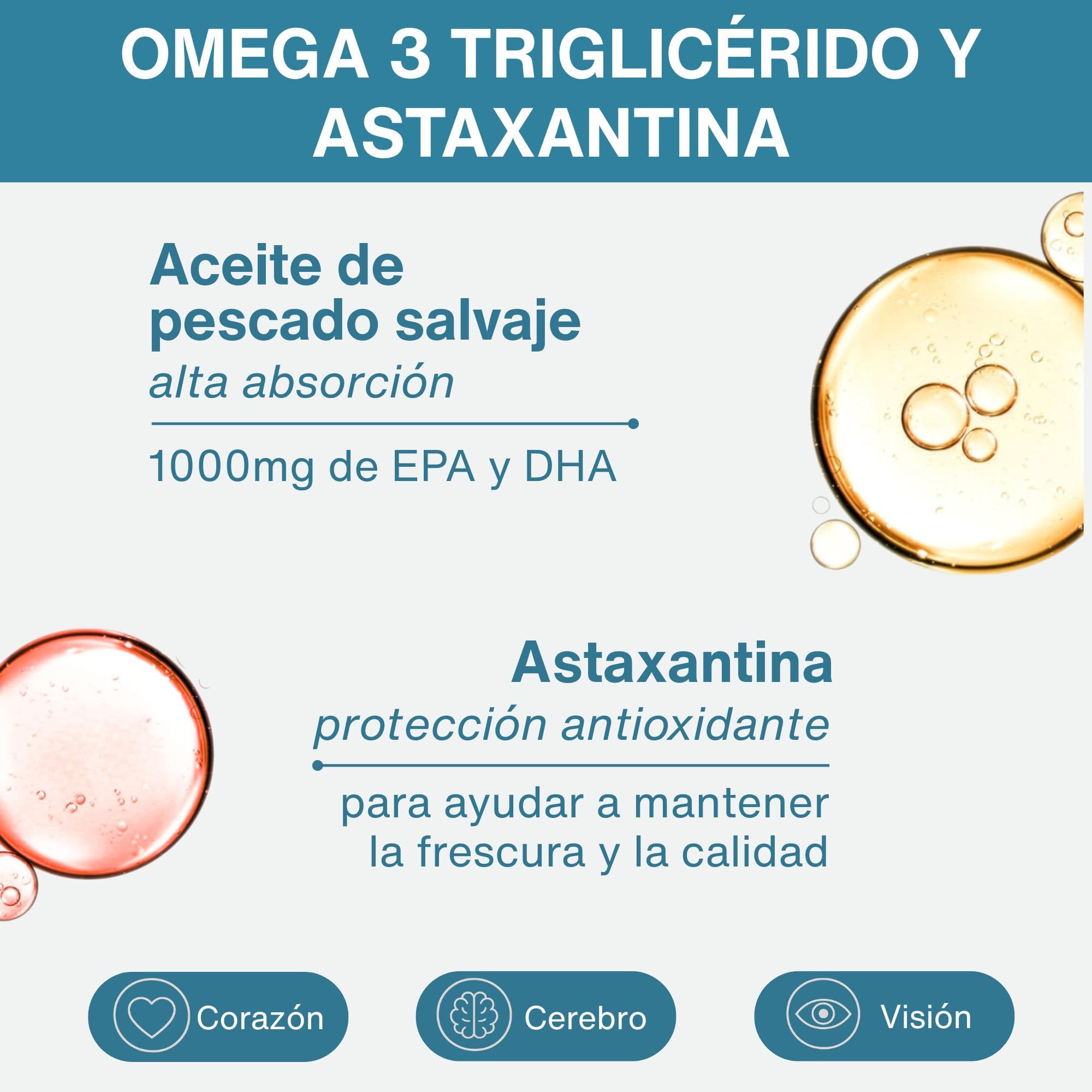 OMEGA 3 TRIGLICÉRIDO Y ASTAXANTINA

Aceite de pescado salvaje
alta absorción

1000mg de EPA y DHA

Astaxantina
protección antioxidante

para ayudar a mantener la frescura y la calidad

Corazón

Cerebro

Visión